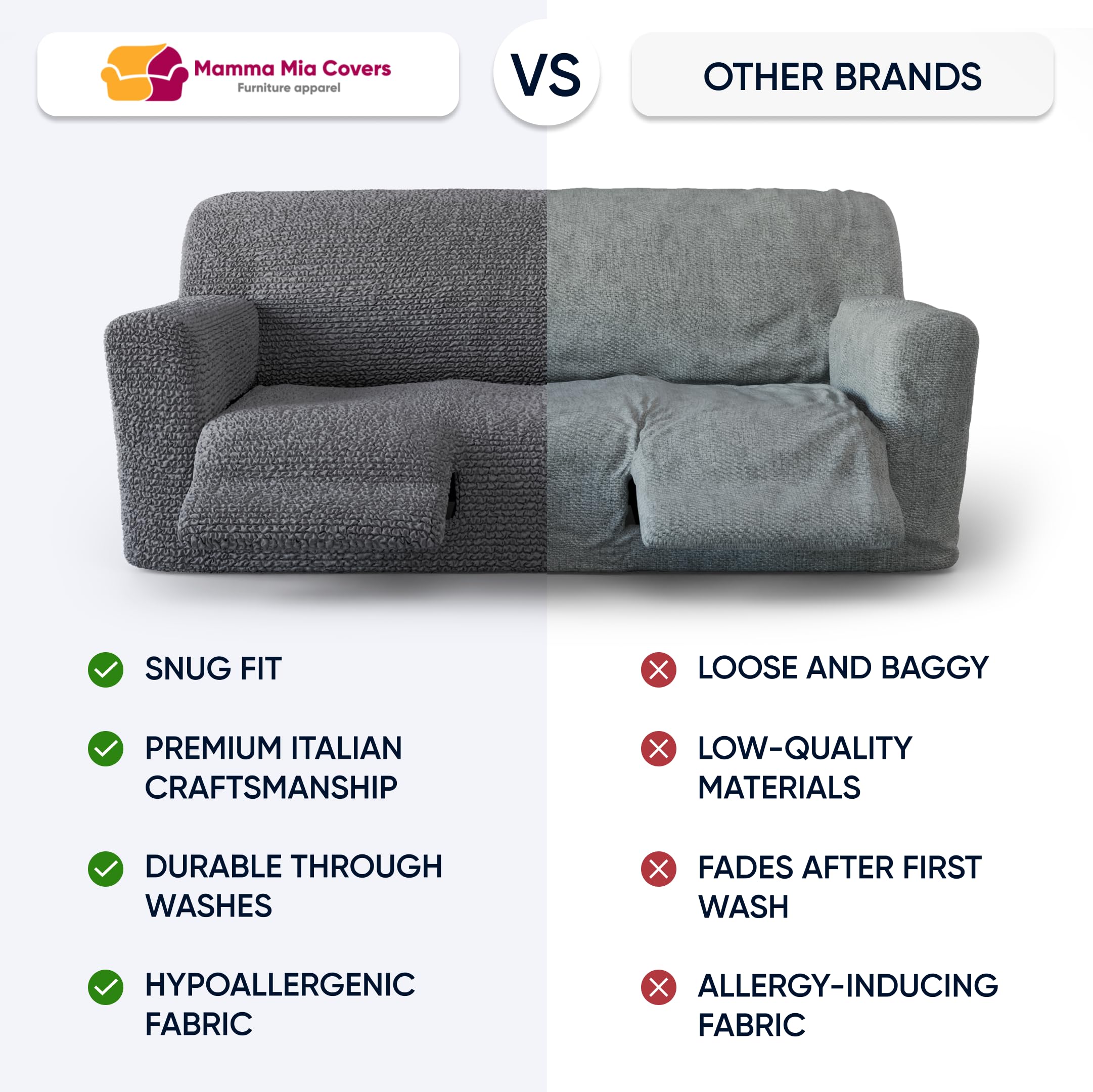 Mamma Mia Covers
Furniture apparel

VS

OTHER BRANDS

SNUG FIT

PREMIUM ITALIAN CRAFTSMANSHIP

DURABLE THROUGH WASHES

HYPOALLERGENIC FABRIC

LOOSE AND BAGGY

LOW-QUALITY MATERIALS

FADES AFTER FIRST WASH

ALLERGY-INDUCING FABRIC